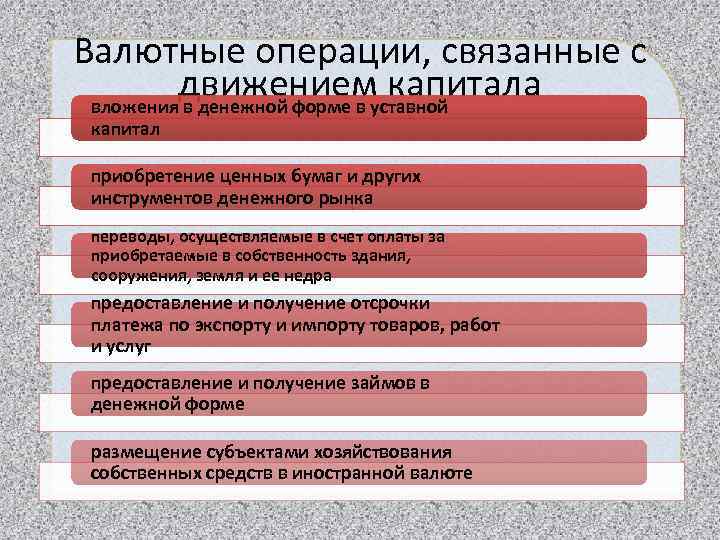 Валютные операции, связанные с движением капитала

вложения в денежной форме в уставной капитал

приобретение ценных бумаг и других инструментов денежного рынка

переводы, осуществляемые в счет оплаты за приобретаемые в собственность здания, сооружения, земля и ее недра

предоставление и получение отсрочки платежа по экспорту и импорту товаров, работ и услуг

предоставление и получение займов в денежной форме

размещение субъектами хозяйствования собственных средств в иностранной валюте